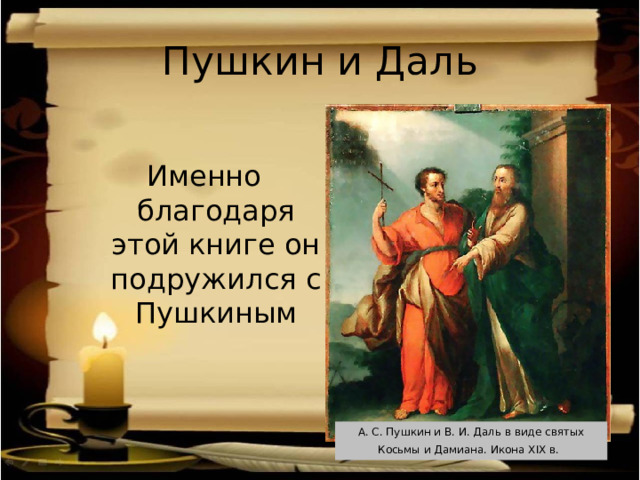 Пушкин и Даль

Именно благодаря этой книге он подружился с Пушкиным

А. С. Пушкин и В. И. Даль в виде святых Косьмы и Дамиана. Икона XIX в.